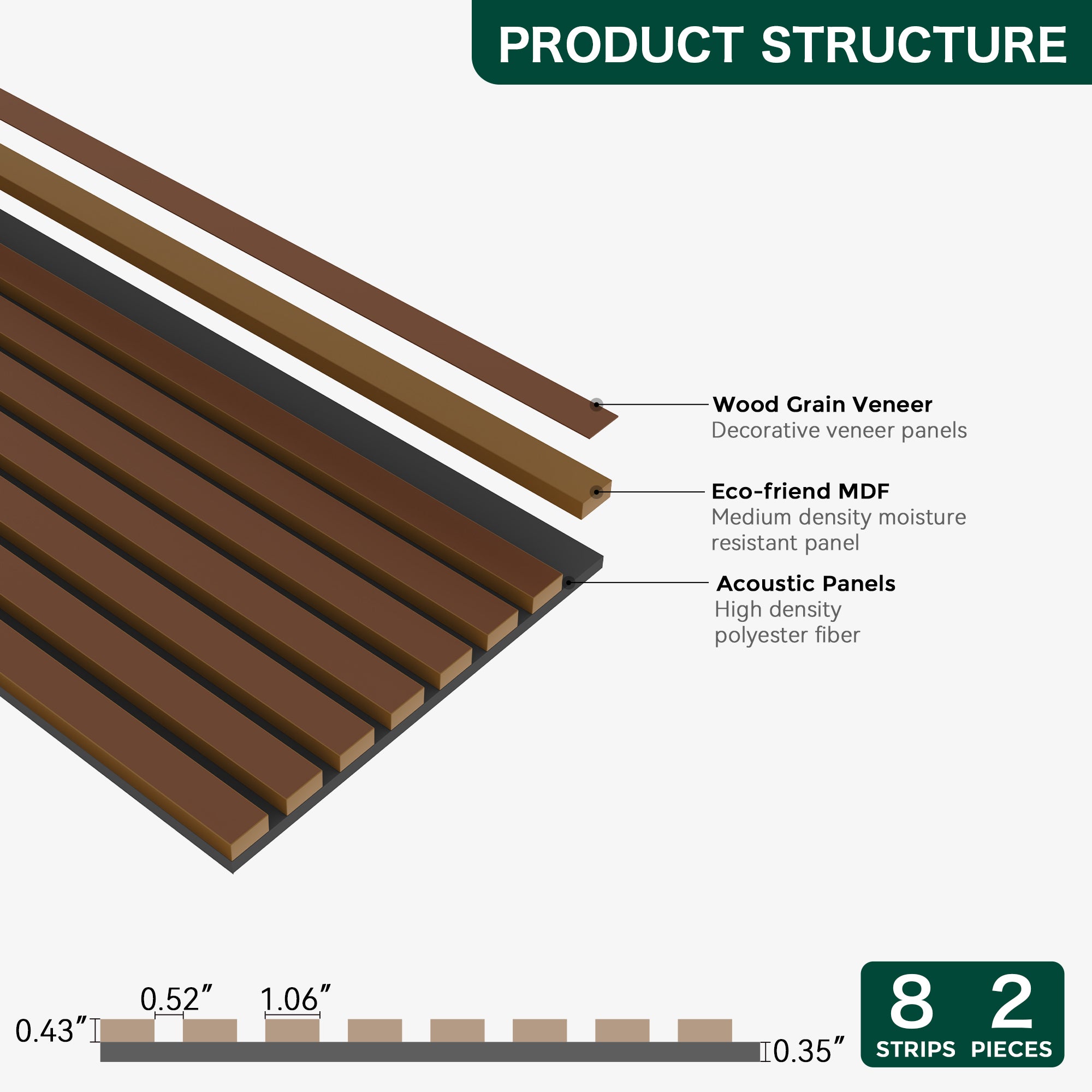 PRODUCT STRUCTURE

Wood Grain Veneer
Decorative veneer panels

Eco-friend MDF
Medium density moisture resistant panel

Acoustic Panels
High density polyester fiber

0.52″

1.06″

0.43″

0.35″

8
STRIPS

2
PIECES